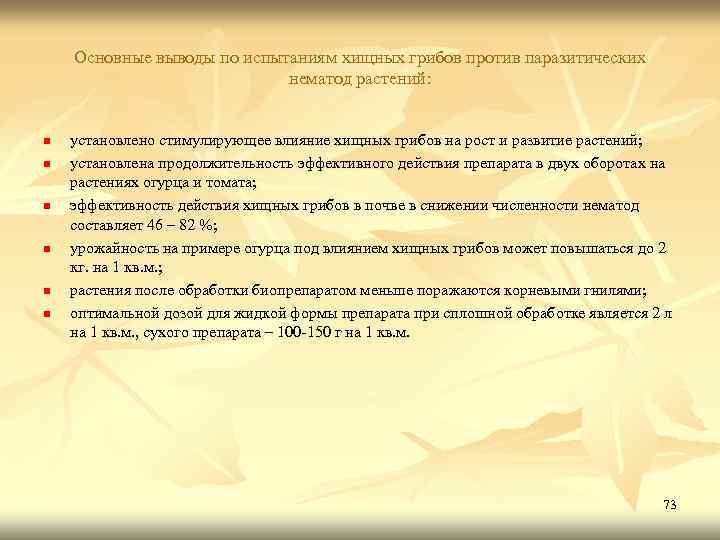 Основные выводы по испытаниям хищных грибов против паразитических нематод растений:

установлено стимулирующее влияние хищных грибов на рост и развитие растений;

установлена продолжительность эффективного действия препарата в двух оборотах на растениях огурца и томата;

эффективность действия хищных грибов в почве в снижении численности нематод составляет 46 – 82 %;

урожайность на примере огурца под влиянием хищных грибов может повышаться до 2 кг. на 1 кв.м.;

растения после обработки биопрепаратом меньше поражаются корневыми гнилями;

оптимальной дозой для жидкой формы препарата при сплошной обработке является 2 л на 1 кв.м., сухого препарата – 100-150 г на 1 кв.м.

73